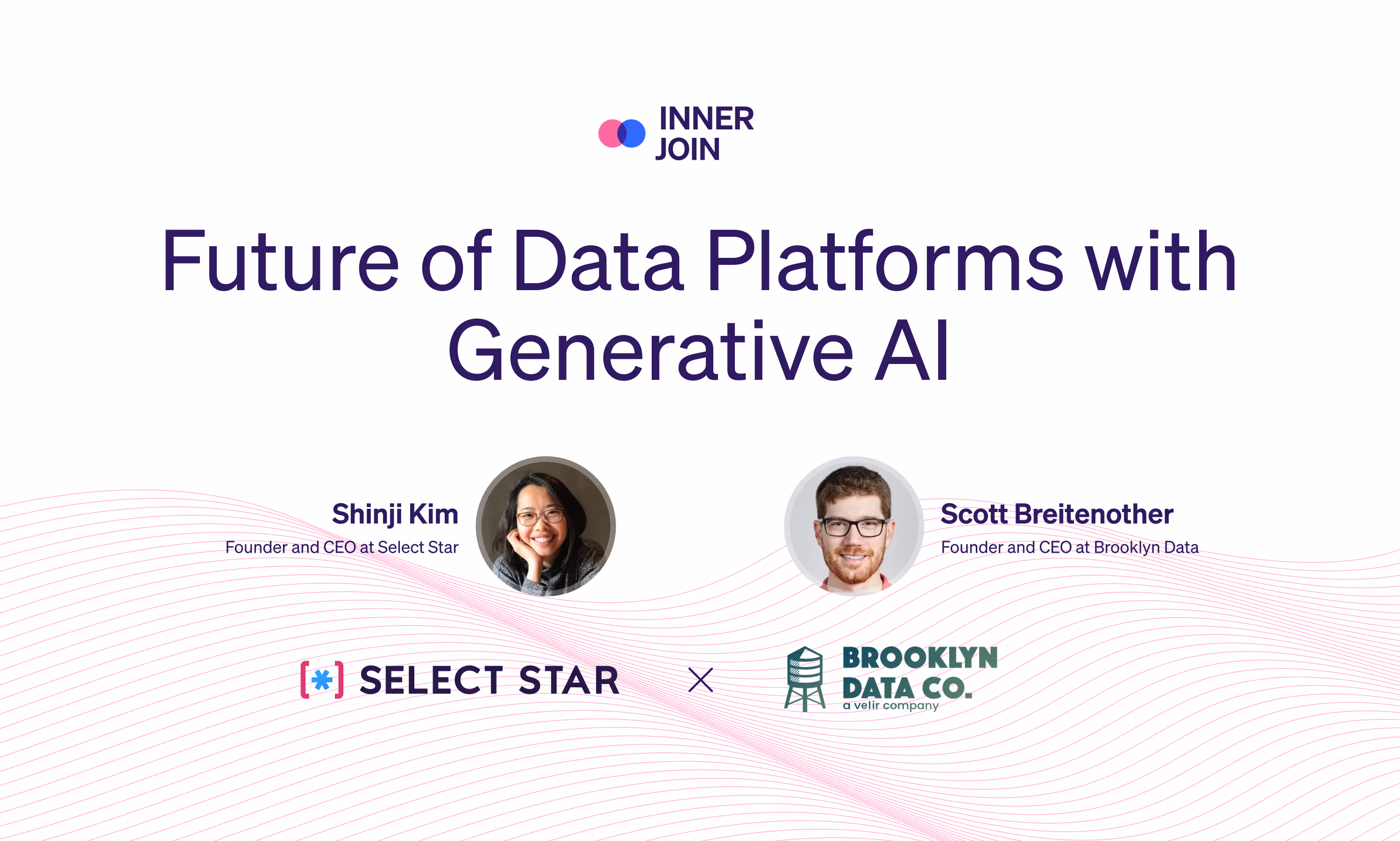 INNER JOIN

Future of Data Platforms with Generative AI

Shinji Kim
Founder and CEO at Select Star

Scott Breitenother
Founder and CEO at Brooklyn Data

[*] SELECT STAR × BROOKLYN DATA CO.
a velir company